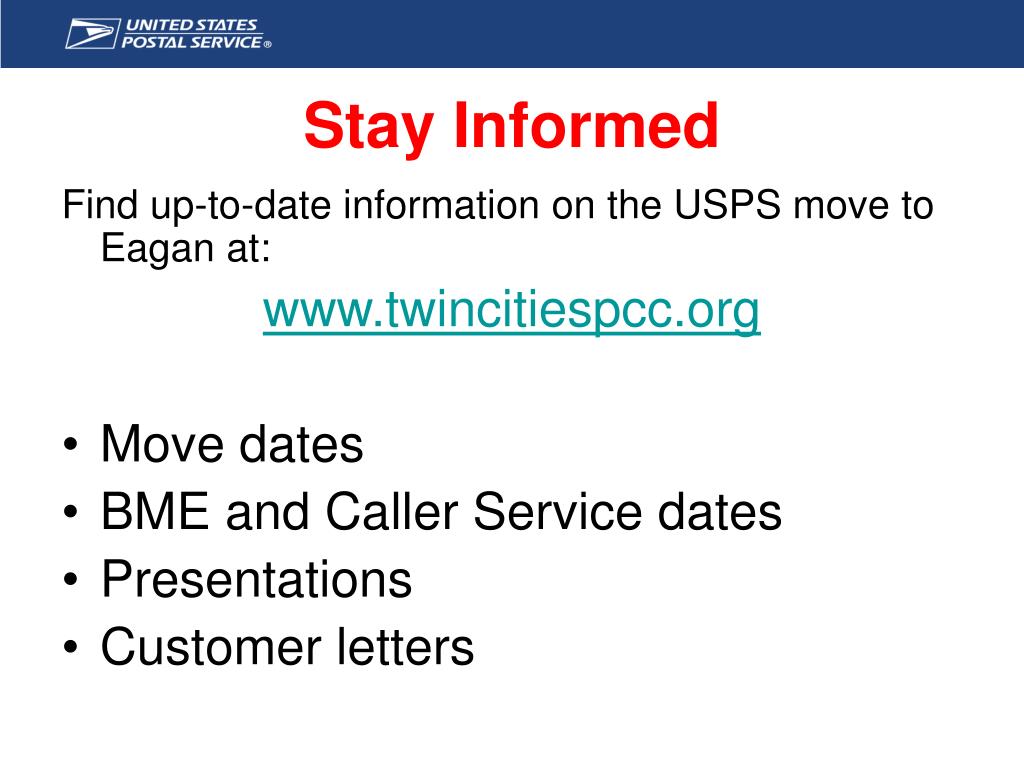 UNITED STATES POSTAL SERVICE®

Stay Informed

Find up-to-date information on the USPS move to Eagan at:

www.twincitiespcc.org

• Move dates
• BME and Caller Service dates
• Presentations
• Customer letters